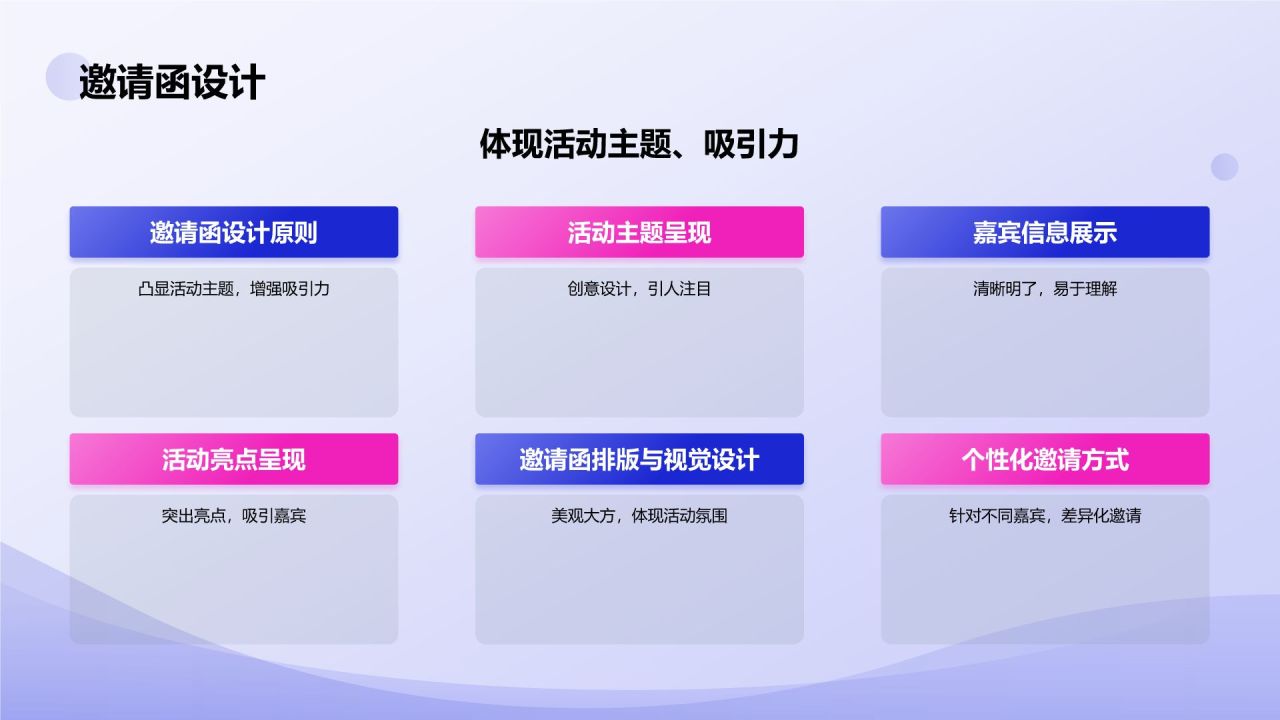 邀请函设计

体现活动主题、吸引力

邀请函设计原则

凸显活动主题，增强吸引力

活动主题呈现

创意设计，引人注目

嘉宾信息展示

清晰明了，易于理解

活动亮点呈现

突出亮点，吸引嘉宾

邀请函排版与视觉设计

美观大方，体现活动氛围

个性化邀请方式

针对不同嘉宾，差异化邀请